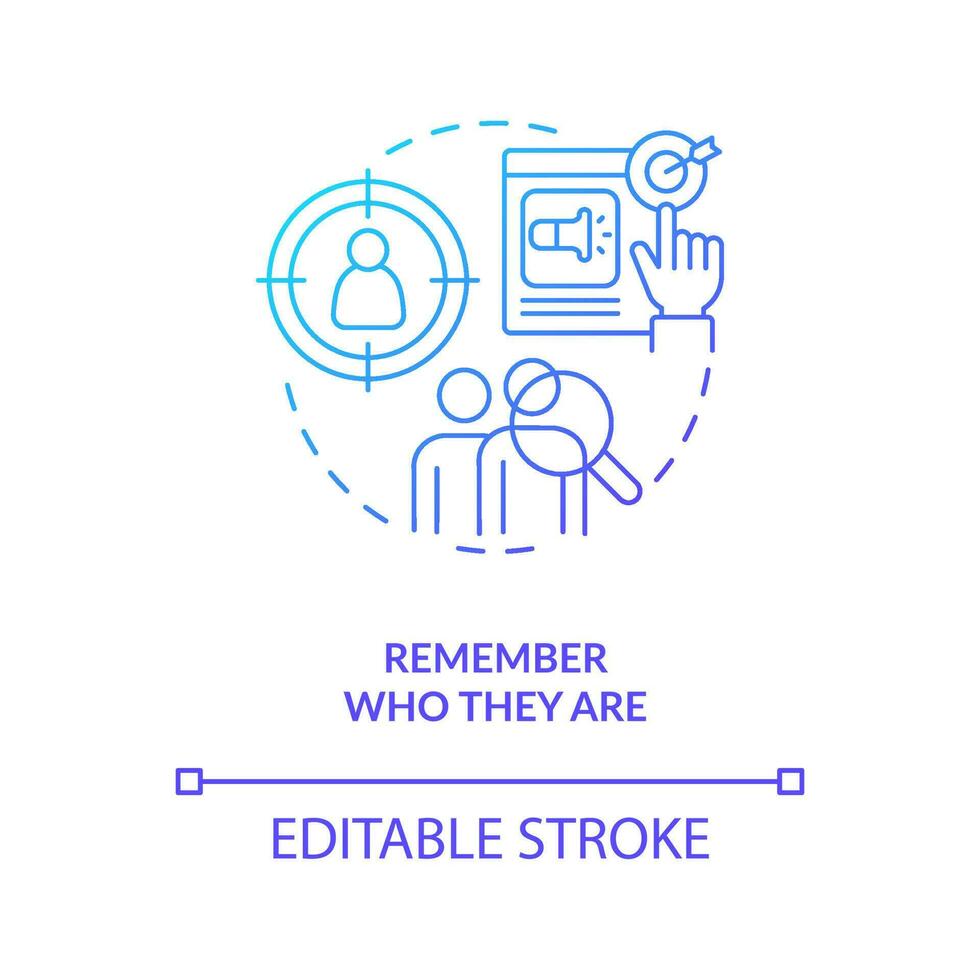 REMEMBER
WHO THEY ARE

EDITABLE STROKE